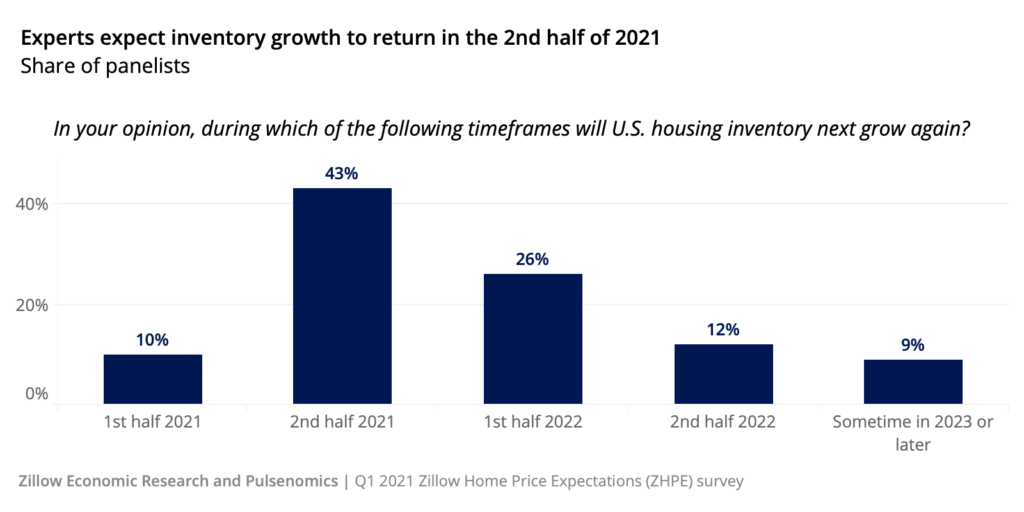 Experts expect inventory growth to return in the 2nd half of 2021
Share of panelists

In your opinion, during which of the following timeframes will U.S. housing inventory next grow again?

40%
20%
0%

10%
43%
26%
12%
9%

1st half 2021
2nd half 2021
1st half 2022
2nd half 2022
Sometime in 2023 or later

Zillow Economic Research and Pulsenomics | Q1 2021 Zillow Home Price Expectations (ZHPE) survey